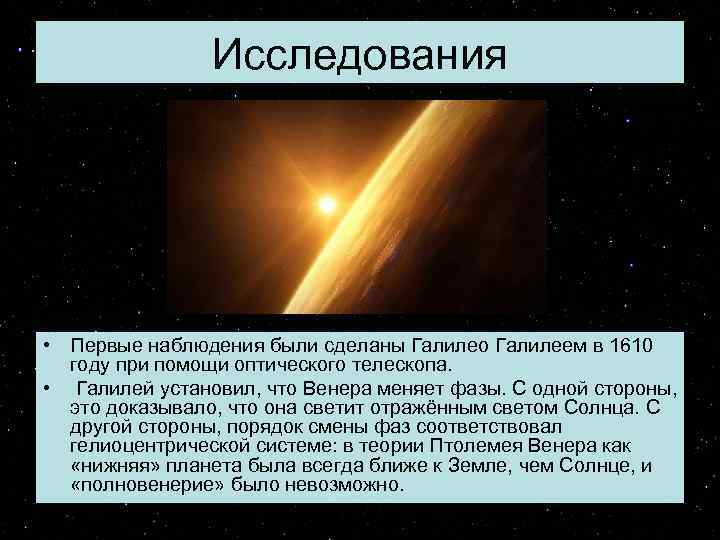 Исследования

• Первые наблюдения были сделаны Галилео Галилеем в 1610 году при помощи оптического телескопа.

• Галилей установил, что Венера меняет фазы. С одной стороны, это доказывало, что она светит отражённым светом Солнца. С другой стороны, порядок смены фаз соответствовал гелиоцентрической системе: в теории Птолемея Венера как «нижняя» планета была всегда ближе к Земле, чем Солнце, и «полновенерие» было невозможно.